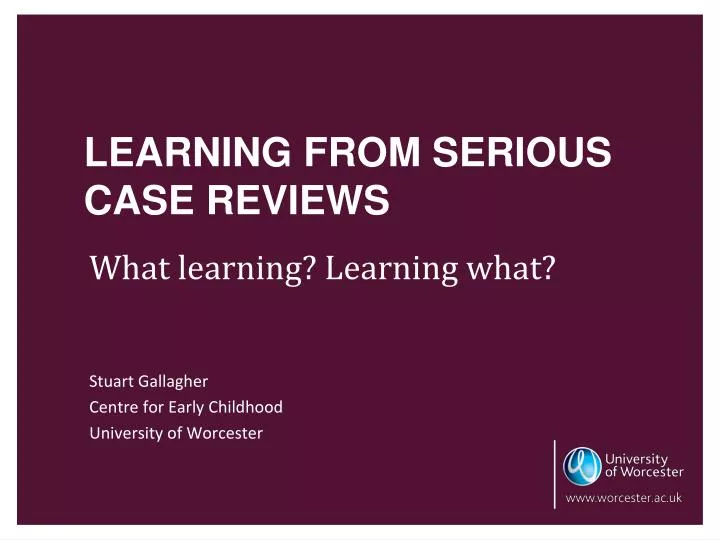 LEARNING FROM SERIOUS CASE REVIEWS

What learning? Learning what?

Stuart Gallagher
Centre for Early Childhood
University of Worcester

University of Worcester
www.worcester.ac.uk